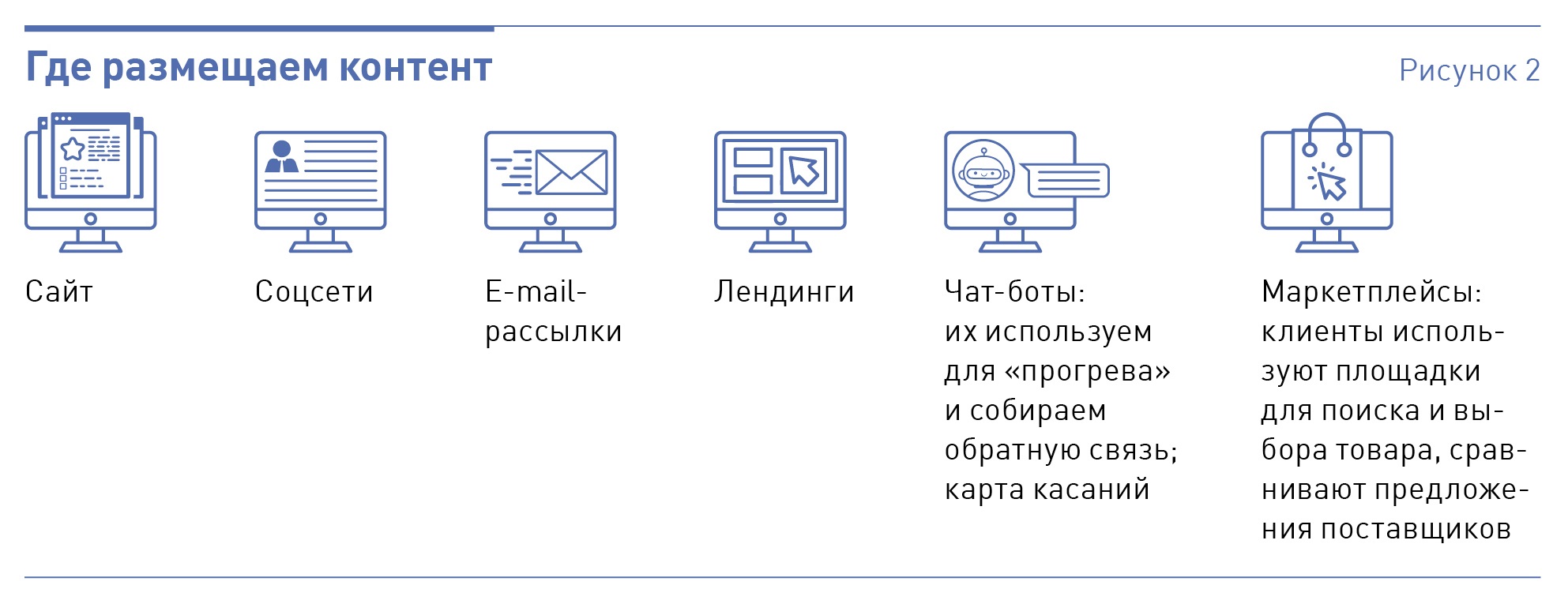 Где размещаем контент

Рисунок 2

Сайт

Соцсети

E-mail-рассылки

Лендинги

Чат-боты: их используем для «прогрева» и собираем обратную связь; карта касаний

Маркетплейсы: клиенты используют площадки для поиска и выбора товара, сравнивают предложения поставщиков